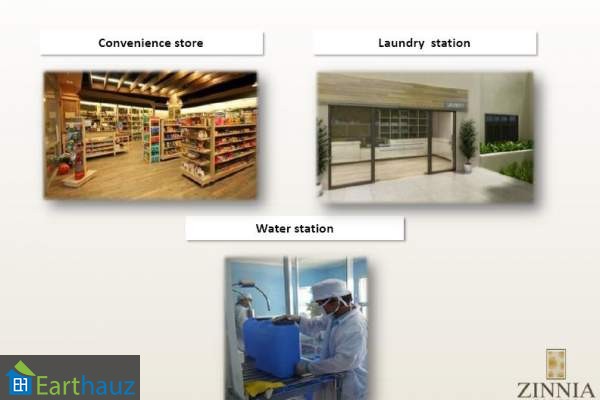 Convenience store

Laundry station

Water station

Earthauz

ZINNIA